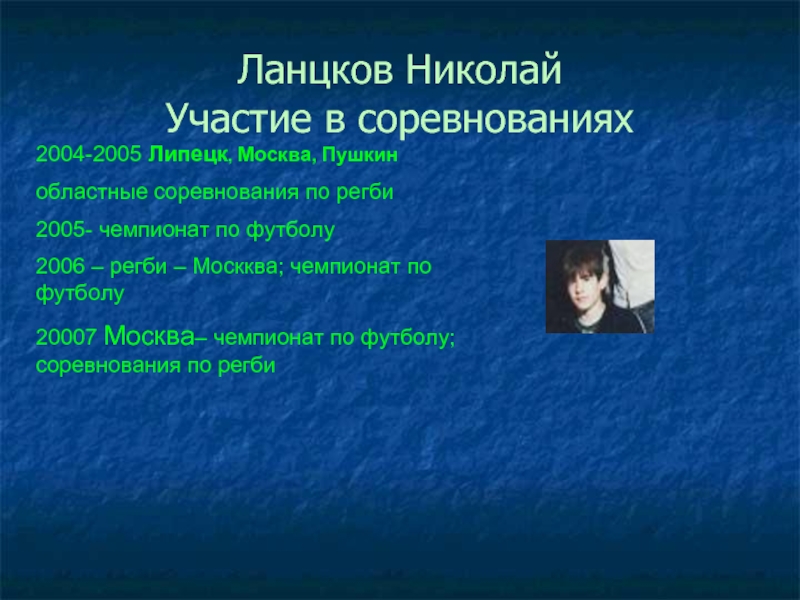 Ланцков Николай
Участие в соревнованиях

2004-2005 Липецк, Москва, Пушкин

областные соревнования по регби

2005- чемпионат по футболу

2006 – регби – Москква; чемпионат по футболу

20007 Москва– чемпионат по футболу; соревнования по регби